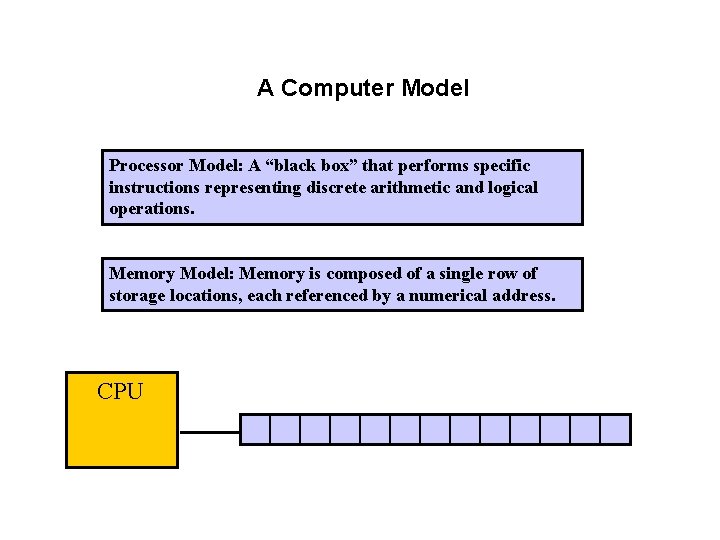 A Computer Model

Processor Model: A “black box” that performs specific instructions representing discrete arithmetic and logical operations.

Memory Model: Memory is composed of a single row of storage locations, each referenced by a numerical address.

CPU